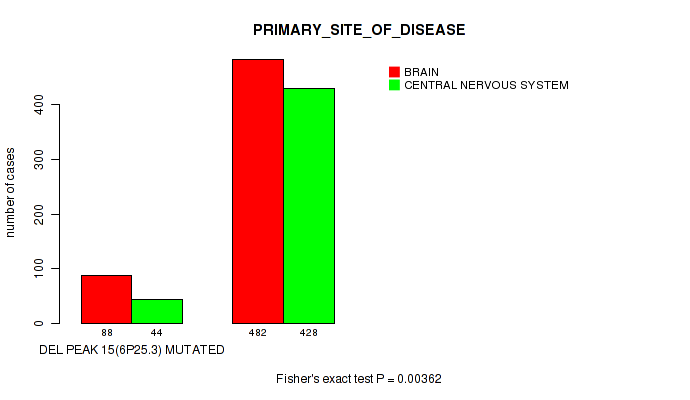 PRIMARY_SITE_OF_DISEASE

BRAIN
CENTRAL NERVOUS SYSTEM

number of cases

0
100
200
300
400

88
44
482
428

DEL PEAK 15(6P25.3) MUTATED

Fisher's exact test P = 0.00362